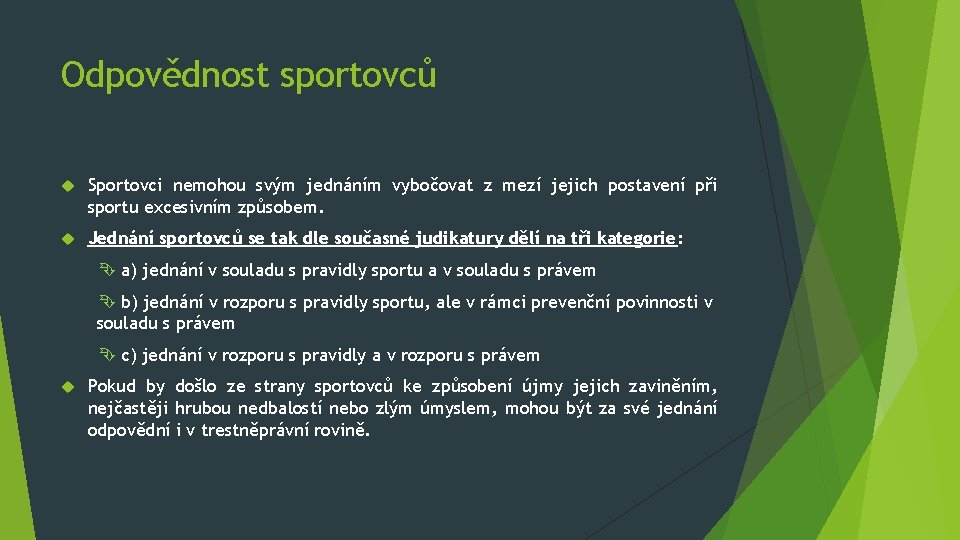 Odpovědnost sportovců

Sportovci nemohou svým jednáním vybočovat z mezí jejich postavení při sportu excesivním způsobem.

Jednání sportovců se tak dle současné judikatury dělí na tři kategorie:

a) jednání v souladu s pravidly sportu a v souladu s právem

b) jednání v rozporu s pravidly sportu, ale v rámci prevenční povinnosti v souladu s právem

c) jednání v rozporu s pravidly a v rozporu s právem

Pokud by došlo ze strany sportovců ke způsobení újmy jejich zaviněním, nejčastěji hrubou nedbalostí nebo zlým úmyslem, mohou být za své jednání odpovědní i v trestněprávní rovině.